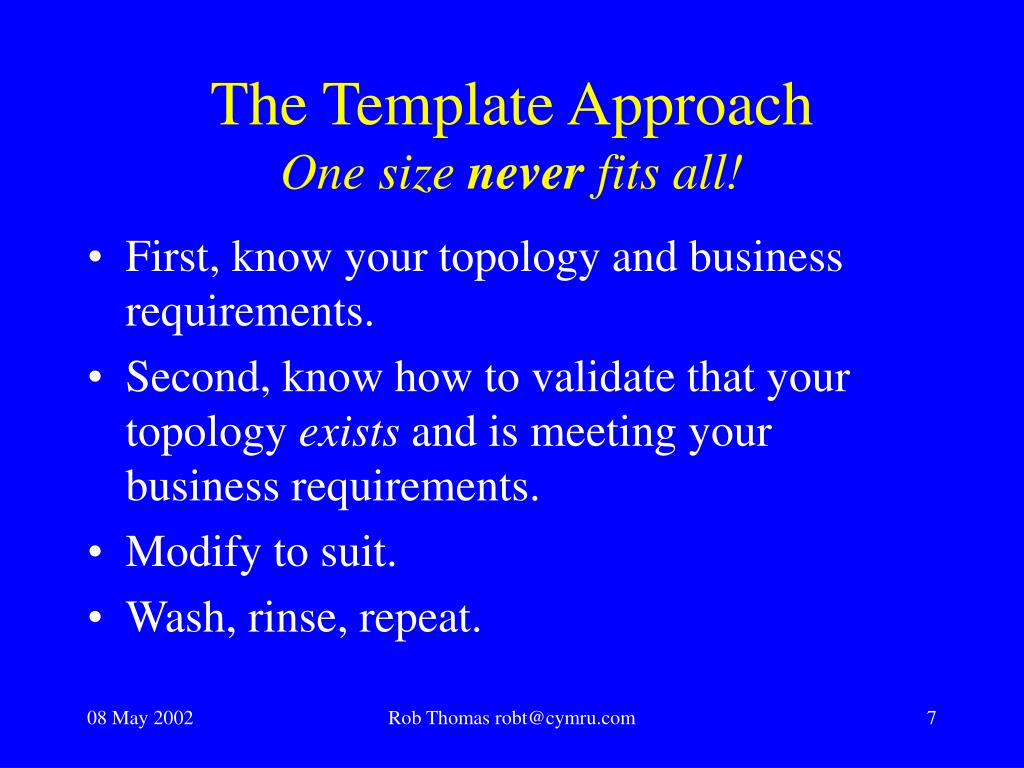 The Template Approach
One size never fits all!

• First, know your topology and business requirements.
• Second, know how to validate that your topology exists and is meeting your business requirements.
• Modify to suit.
• Wash, rinse, repeat.

08 May 2002
Rob Thomas robt@cymru.com
7